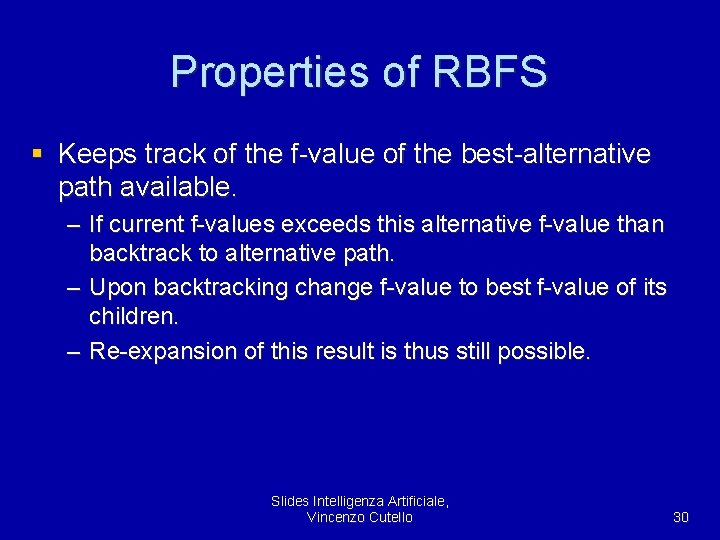 Properties of RBFS

▪ Keeps track of the f-value of the best-alternative path available.

– If current f-values exceeds this alternative f-value than backtrack to alternative path.

– Upon backtracking change f-value to best f-value of its children.

– Re-expansion of this result is thus still possible.

Slides Intelligenza Artificiale, Vincenzo Cutello

30